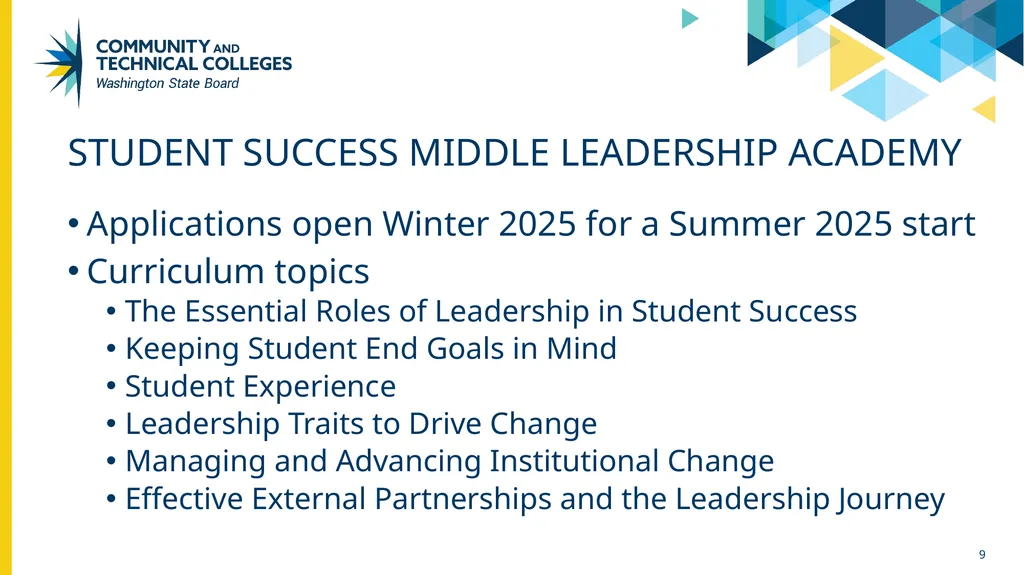 COMMUNITY AND TECHNICAL COLLEGES
Washington State Board

STUDENT SUCCESS MIDDLE LEADERSHIP ACADEMY

• Applications open Winter 2025 for a Summer 2025 start
• Curriculum topics
  • The Essential Roles of Leadership in Student Success
  • Keeping Student End Goals in Mind
  • Student Experience
  • Leadership Traits to Drive Change
  • Managing and Advancing Institutional Change
  • Effective External Partnerships and the Leadership Journey

9